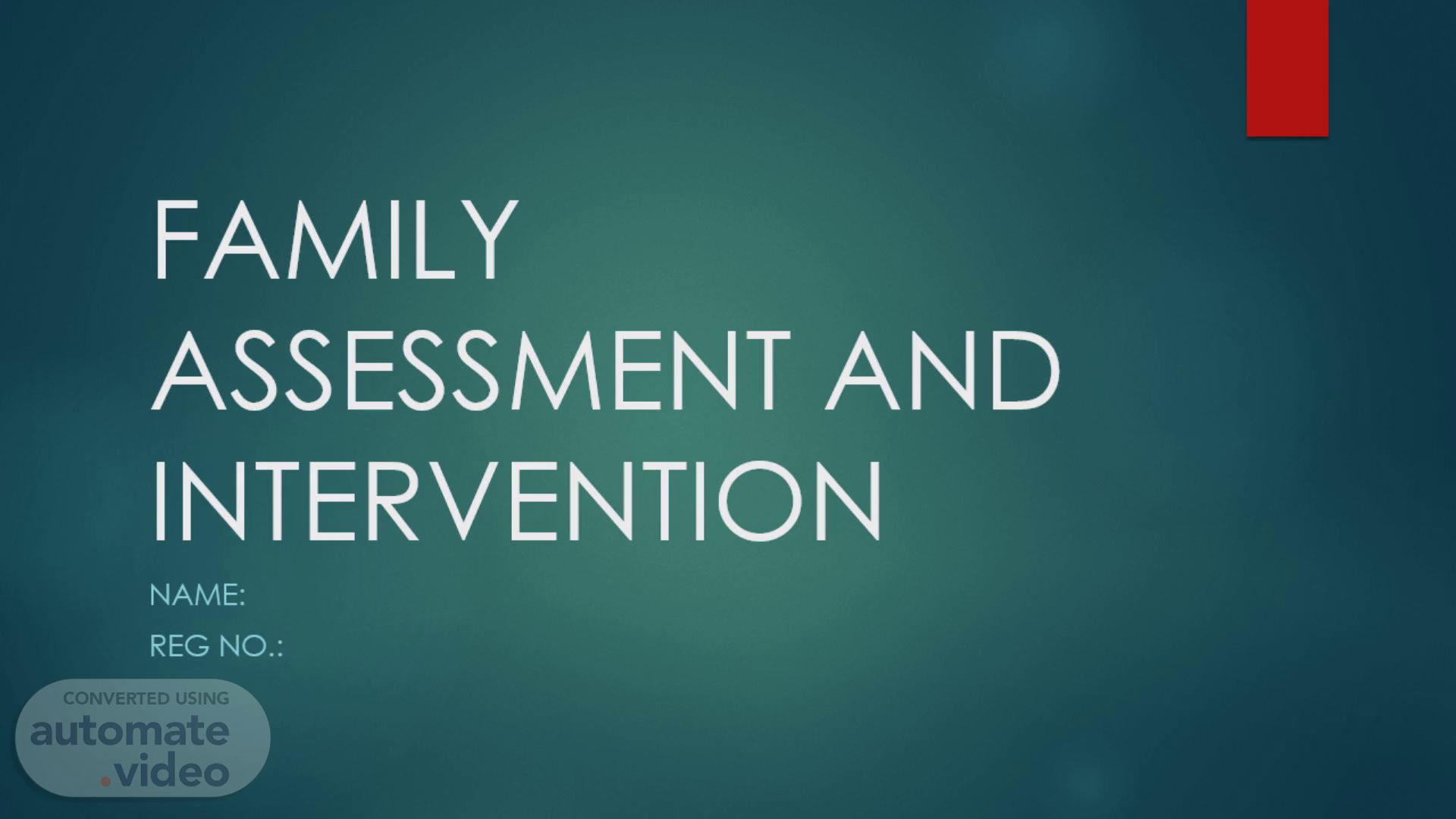 FAMILY ASSESSMENT AND INTERVENTION

NAME:

REG NO.:

CONVERTED USING
automate
.video